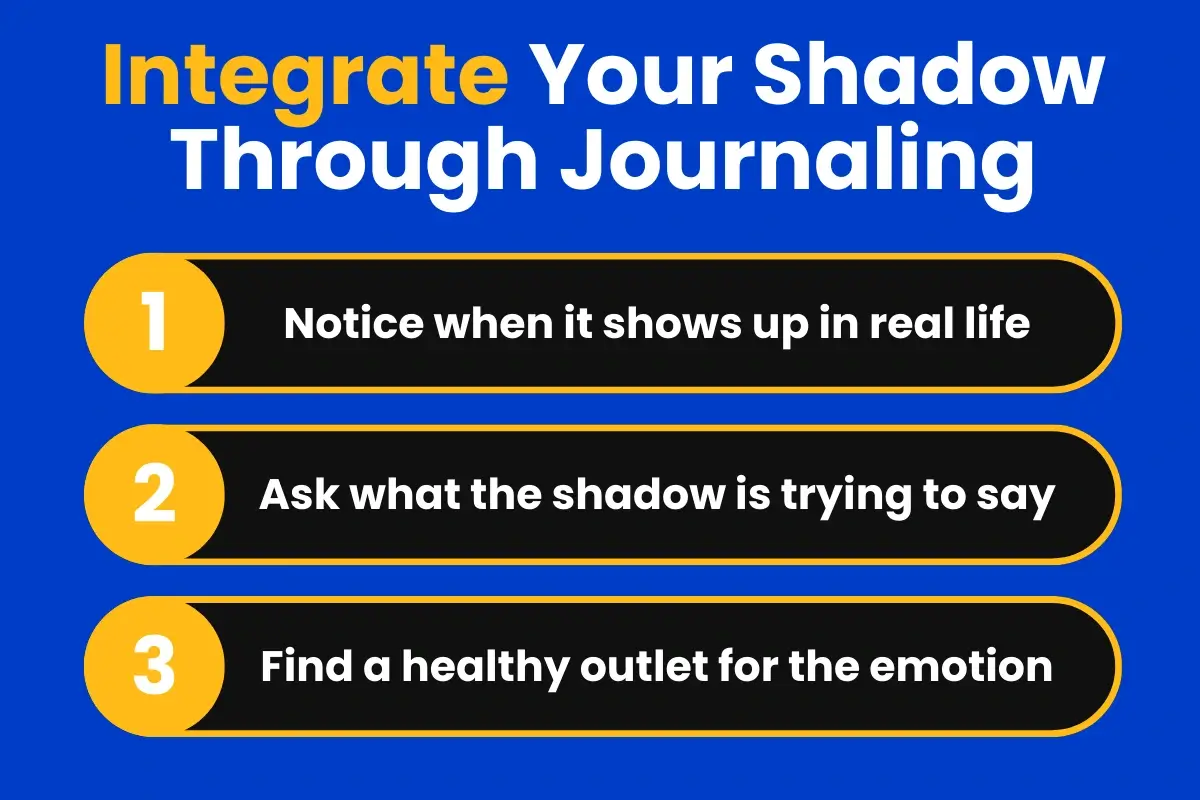 Integrate Your Shadow Through Journaling

1 Notice when it shows up in real life

2 Ask what the shadow is trying to say

3 Find a healthy outlet for the emotion